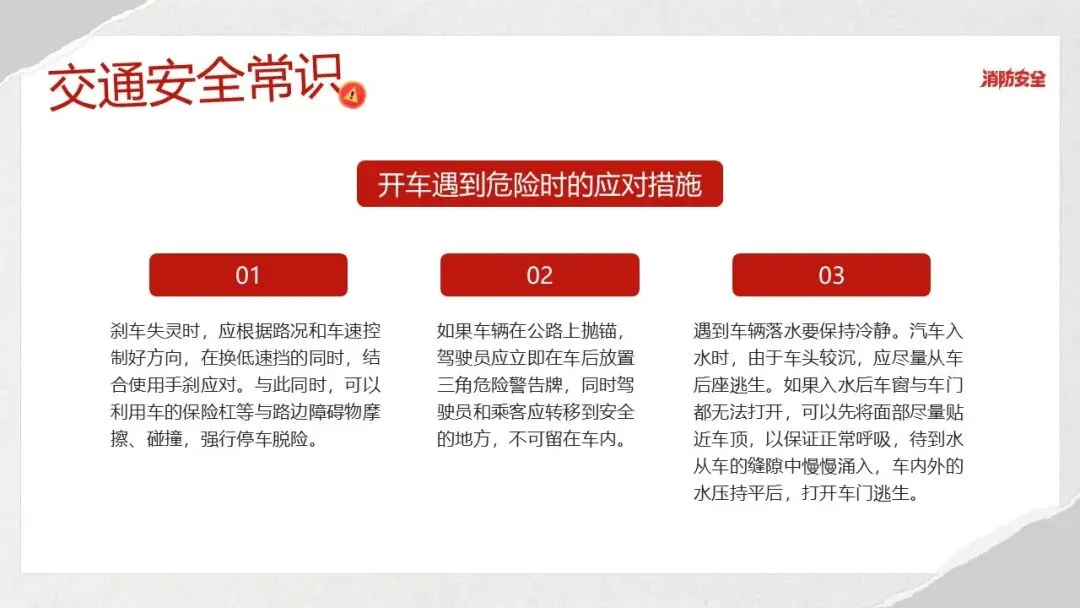 交通安全常识

消防安全

开车遇到危险时的应对措施

01

刹车失灵时，应根据路况和车速控制好方向，在换低速挡的同时，结合使用手刹应对。与此同时，可以利用车的保险杠等与路边障碍物摩擦、碰撞，强行停车脱险。

02

如果车辆在公路上抛锚，驾驶员应立即在车后放置三角危险警告牌，同时驾驶员和乘客应转移到安全的地方，不可留在车内。

03

遇到车辆落水要保持冷静。汽车入水时，由于车头较沉，应尽量从车后座逃生。如果入水后车窗与车门都无法打开，可以先将面部尽量贴近车顶，以保证正常呼吸，待到水从车的缝隙中慢慢涌入，车内外的水压持平后，打开车门逃生。